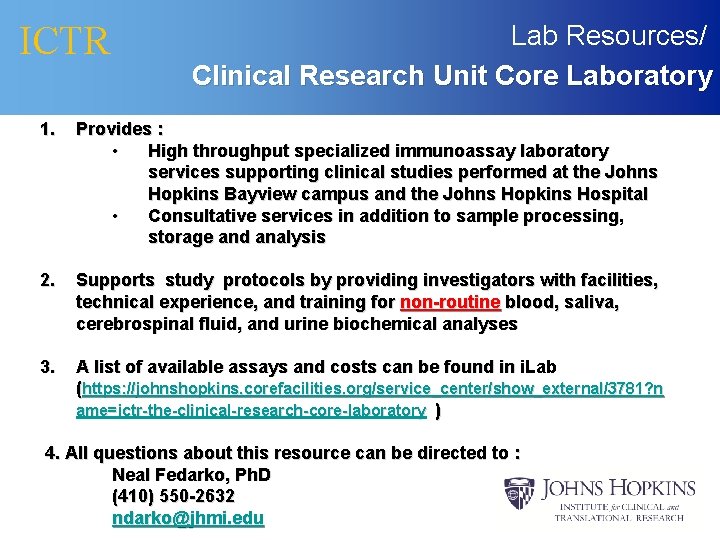 ICTR

Lab Resources/
Clinical Research Unit Core Laboratory

1. Provides :
• High throughput specialized immunoassay laboratory services supporting clinical studies performed at the Johns Hopkins Bayview campus and the Johns Hopkins Hospital
• Consultative services in addition to sample processing, storage and analysis

2. Supports study protocols by providing investigators with facilities, technical experience, and training for non-routine blood, saliva, cerebrospinal fluid, and urine biochemical analyses

3. A list of available assays and costs can be found in iLab (https://johnshopkins.corefacilities.org/service_center/show_external/3781?name=ictr-the-clinical-research-core-laboratory )

4. All questions about this resource can be directed to :
Neal Fedarko, PhD
(410) 550-2632
ndarko@jhmi.edu

JOHNS HOPKINS
INSTITUTE for CLINICAL and TRANSLATIONAL RESEARCH